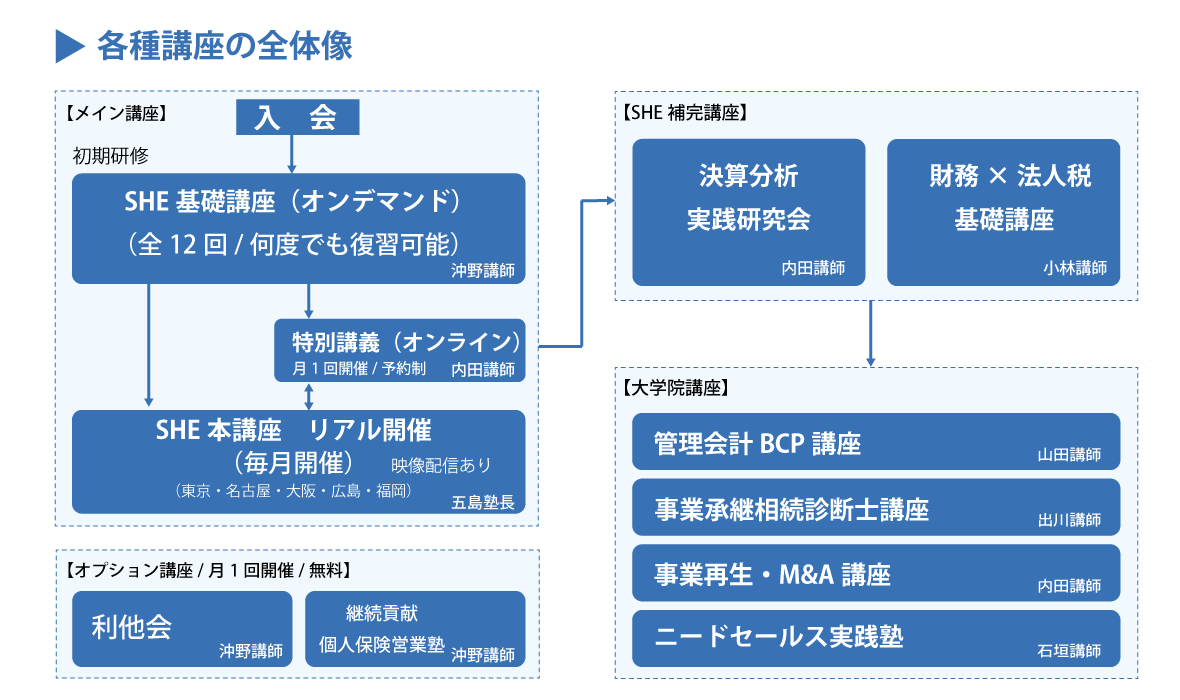 各種講座の全体像

【メイン講座】
入 会
初期研修
SHE 基礎講座（オンデマンド）
（全 12 回 / 何度でも復習可能）
沖野講師

特別講義（オンライン）
月 1 回開催 / 予約制　内田講師

SHE 本講座　リアル開催
（毎月開催）　映像配信あり
（東京・名古屋・大阪・広島・福岡）
五島塾長

【オプション講座 / 月 1 回開催 / 無料】
利他会
沖野講師

継続貢献
個人保険営業塾
沖野講師

【SHE 補完講座】
決算分析
実践研究会
内田講師

財務 × 法人税
基礎講座
小林講師

【大学院講座】
管理会計 BCP 講座
山田講師

事業承継相続診断士講座
出川講師

事業再生・M&A 講座
内田講師

ニードセールス実践塾
石垣講師